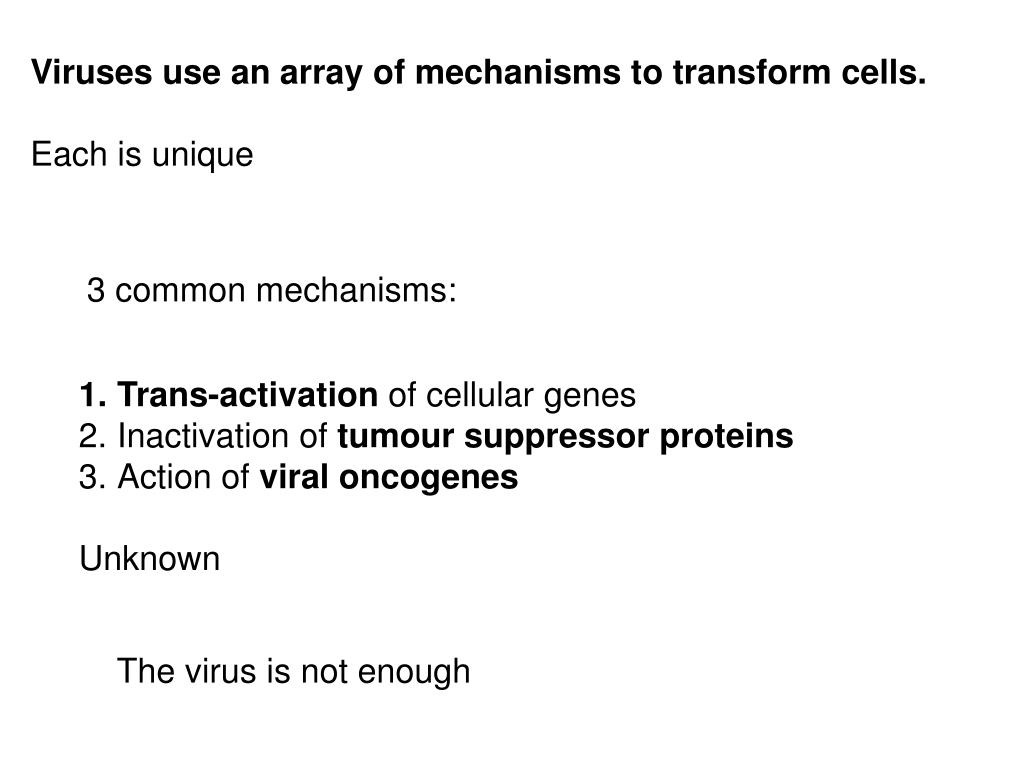 Viruses use an array of mechanisms to transform cells.

Each is unique

3 common mechanisms:

1. Trans-activation of cellular genes
2. Inactivation of tumour suppressor proteins
3. Action of viral oncogenes

Unknown

The virus is not enough